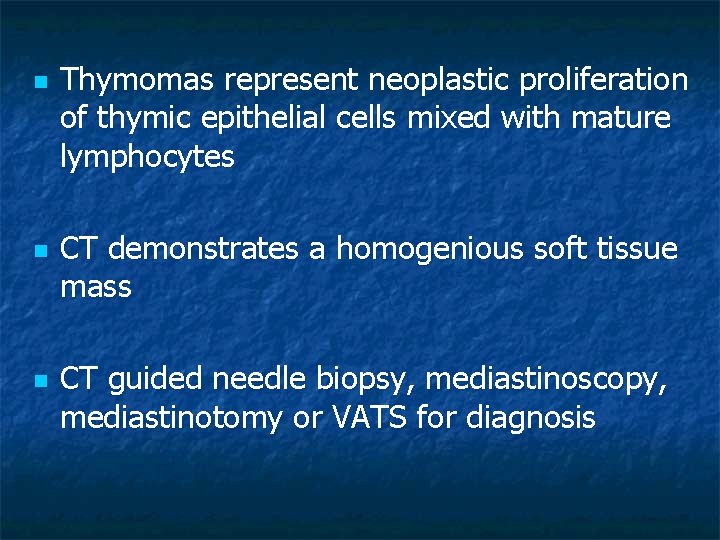 - Thymomas represent neoplastic proliferation of thymic epithelial cells mixed with mature lymphocytes

- CT demonstrates a homogenious soft tissue mass

- CT guided needle biopsy, mediastinoscopy, mediastinotomy or VATS for diagnosis